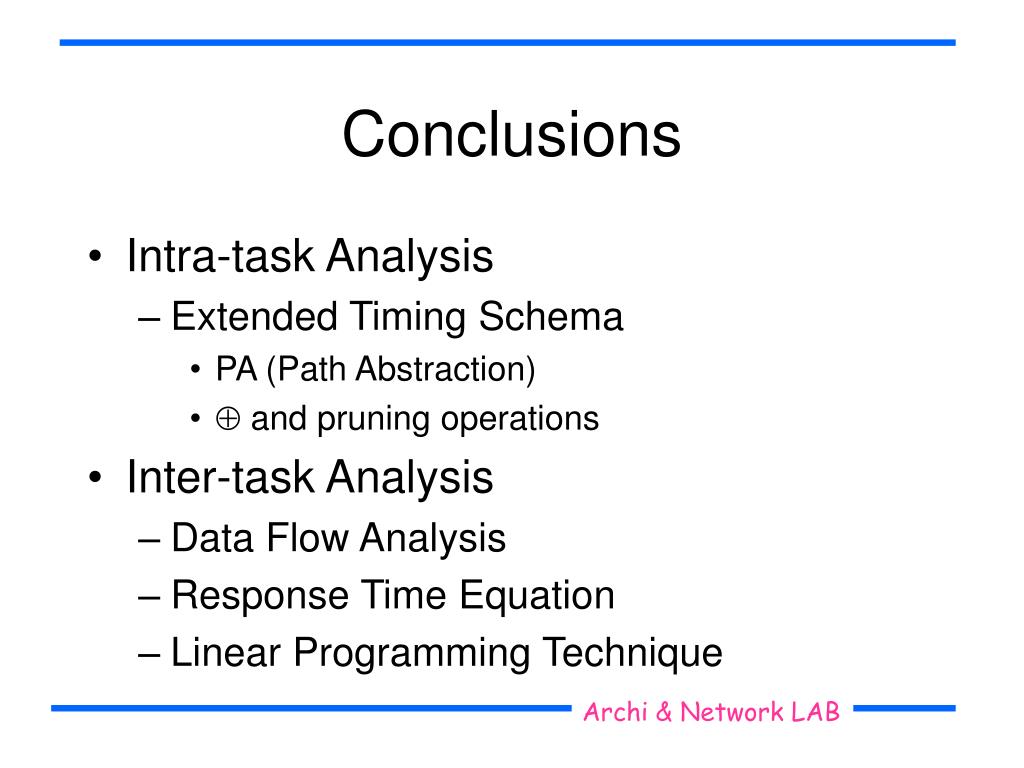 Conclusions

• Intra-task Analysis
– Extended Timing Schema
• PA (Path Abstraction)
• $\oplus$ and pruning operations
• Inter-task Analysis
– Data Flow Analysis
– Response Time Equation
– Linear Programming Technique

Archi & Network LAB